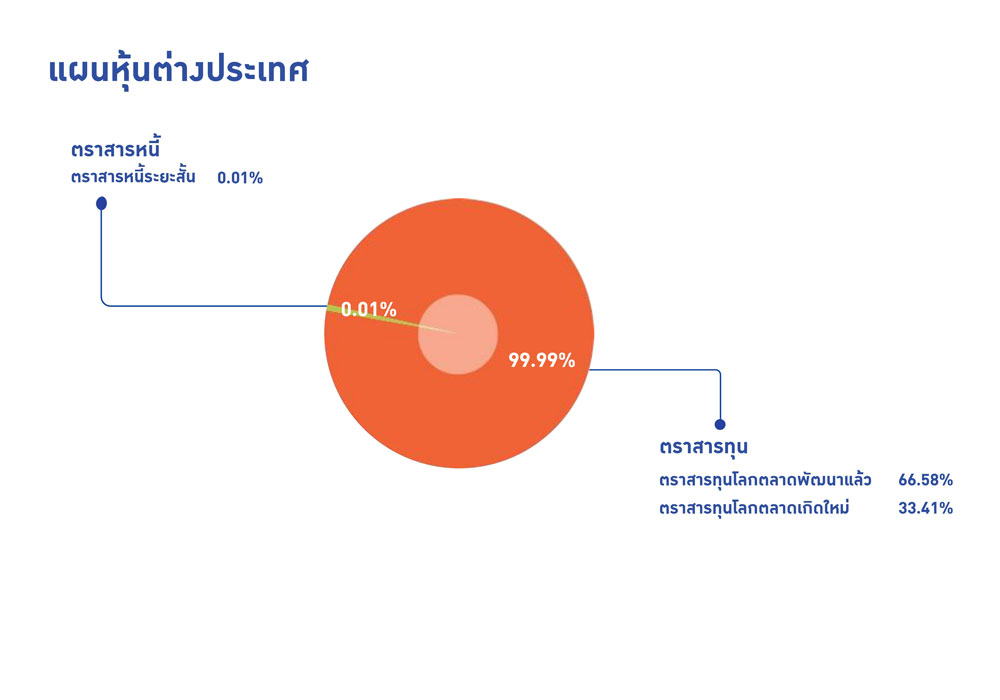 แผนหุ้นต่างประเทศ

ตราสารหนี้
ตราสารหนี้ระยะสั้น 0.01%

0.01%

99.99%

ตราสารทุน
ตราสารทุนโลกตลาดพัฒนาแล้ว 66.58%
ตราสารทุนโลกตลาดเกิดใหม่ 33.41%